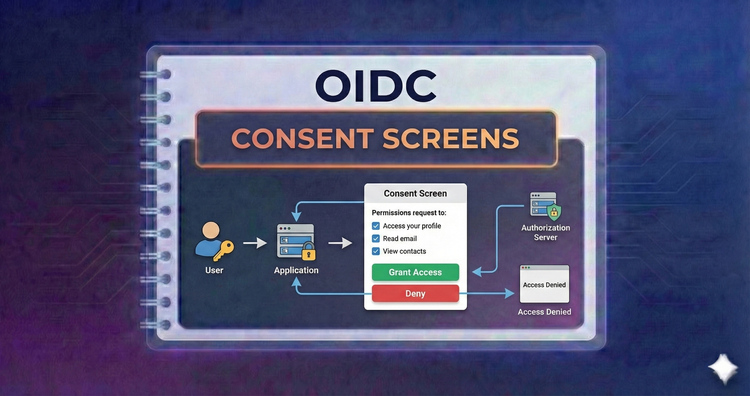 OIDC

CONSENT SCREENS

User

Application

Consent Screen

Permissions request to:

Access your profile

Read email

View contacts

Grant Access

Deny

Authorization Server

Access Denied

Access Denied